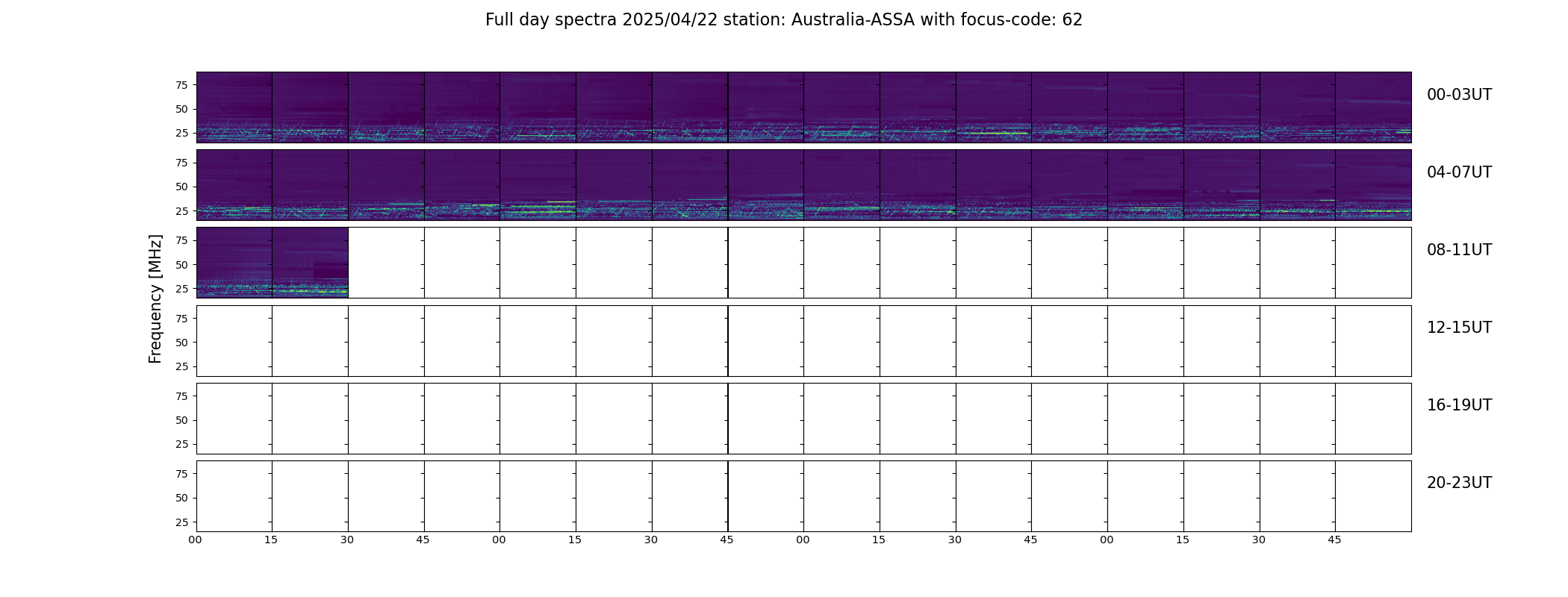 Full day spectra 2025/04/22 station: Australia-ASSA with focus-code: 62

Frequency [MHz]

75
50
25
00-03UT

75
50
25
04-07UT

75
50
25
08-11UT

75
50
25
12-15UT

75
50
25
16-19UT

75
50
25
20-23UT

00 15 30 45 00 15 30 45 00 15 30 45 00 15 30 45